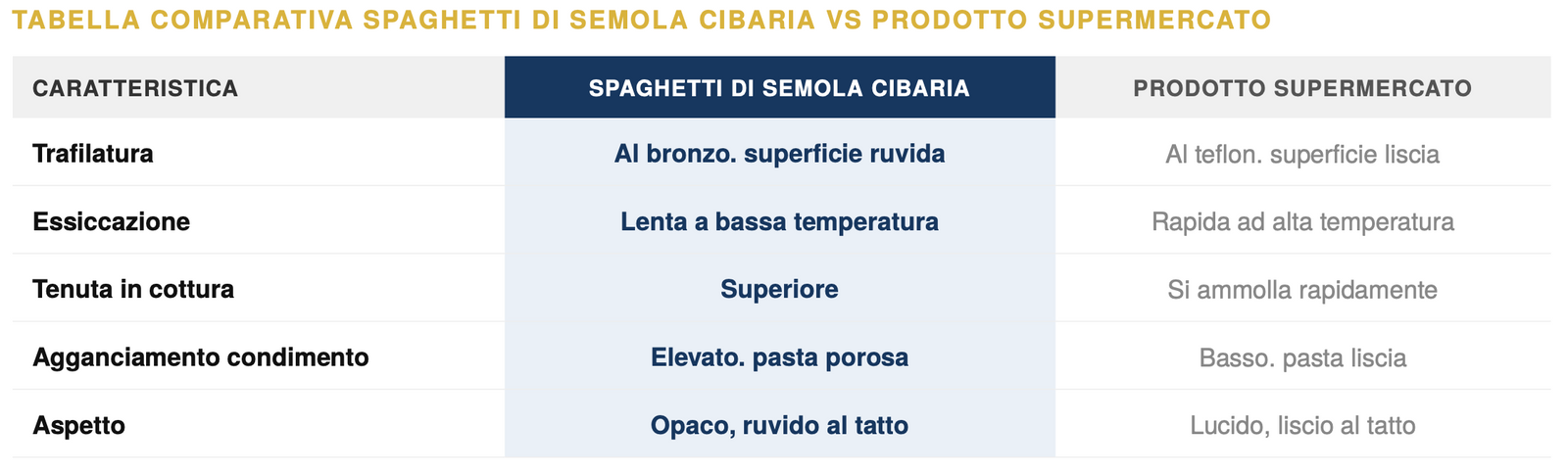 TABELLA COMPARATIVA SPAGHETTI DI SEMOLA CIBARIA VS PRODOTTO SUPERMERCATO

| CARATTERISTICA | SPAGHETTI DI SEMOLA CIBARIA | PRODOTTO SUPERMERCATO |
|---|---|---|
| Trafilatura | Al bronzo. superficie ruvida | Al teflon. superficie liscia |
| Essiccazione | Lenta a bassa temperatura | Rapida ad alta temperatura |
| Tenuta in cottura | Superiore | Si ammolla rapidamente |
| Agganciamento condimento | Elevato. pasta porosa | Basso. pasta liscia |
| Aspetto | Opaco, ruvido al tatto | Lucido, liscio al tatto |